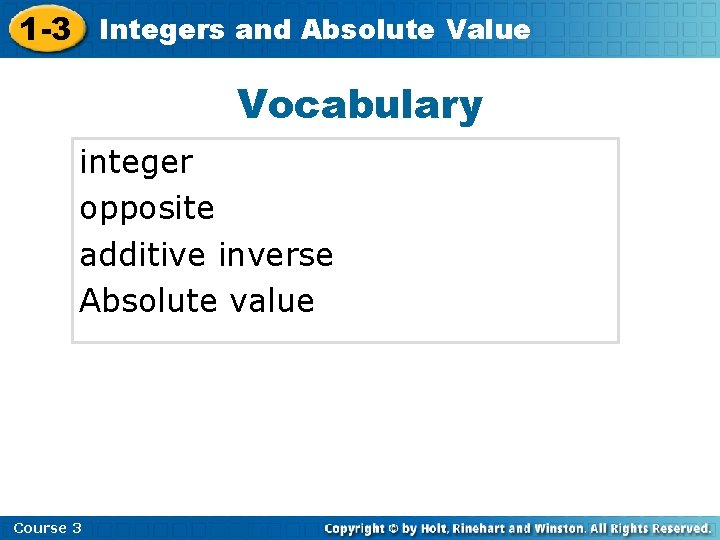 1-3 Integers and Absolute Value

Vocabulary

integer
opposite
additive inverse
Absolute value

Course 3

Copyright © by Holt, Rinehart and Winston. All Rights Reserved.